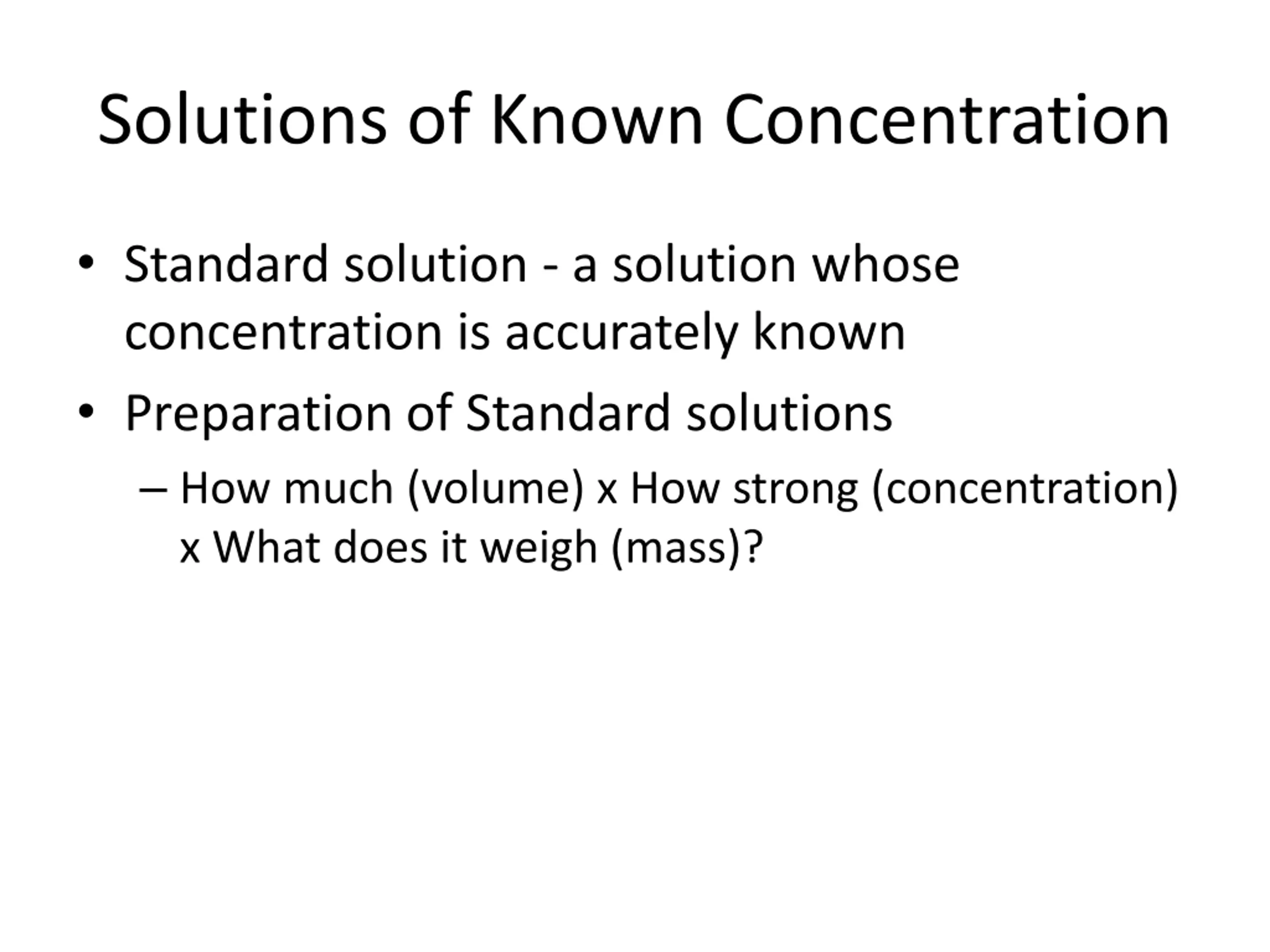 Solutions of Known Concentration

• Standard solution - a solution whose concentration is accurately known

• Preparation of Standard solutions

– How much (volume) x How strong (concentration) x What does it weigh (mass)?